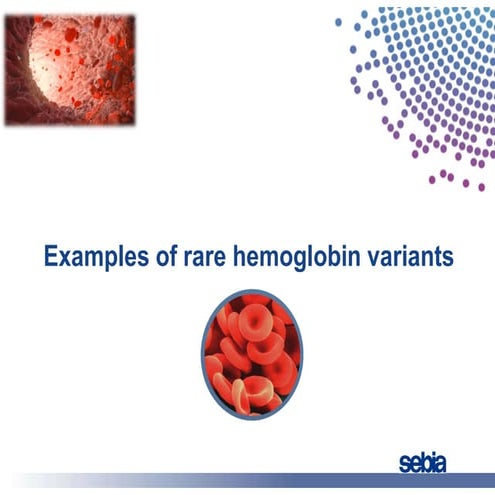 Examples of rare hemoglobin variants

sebia